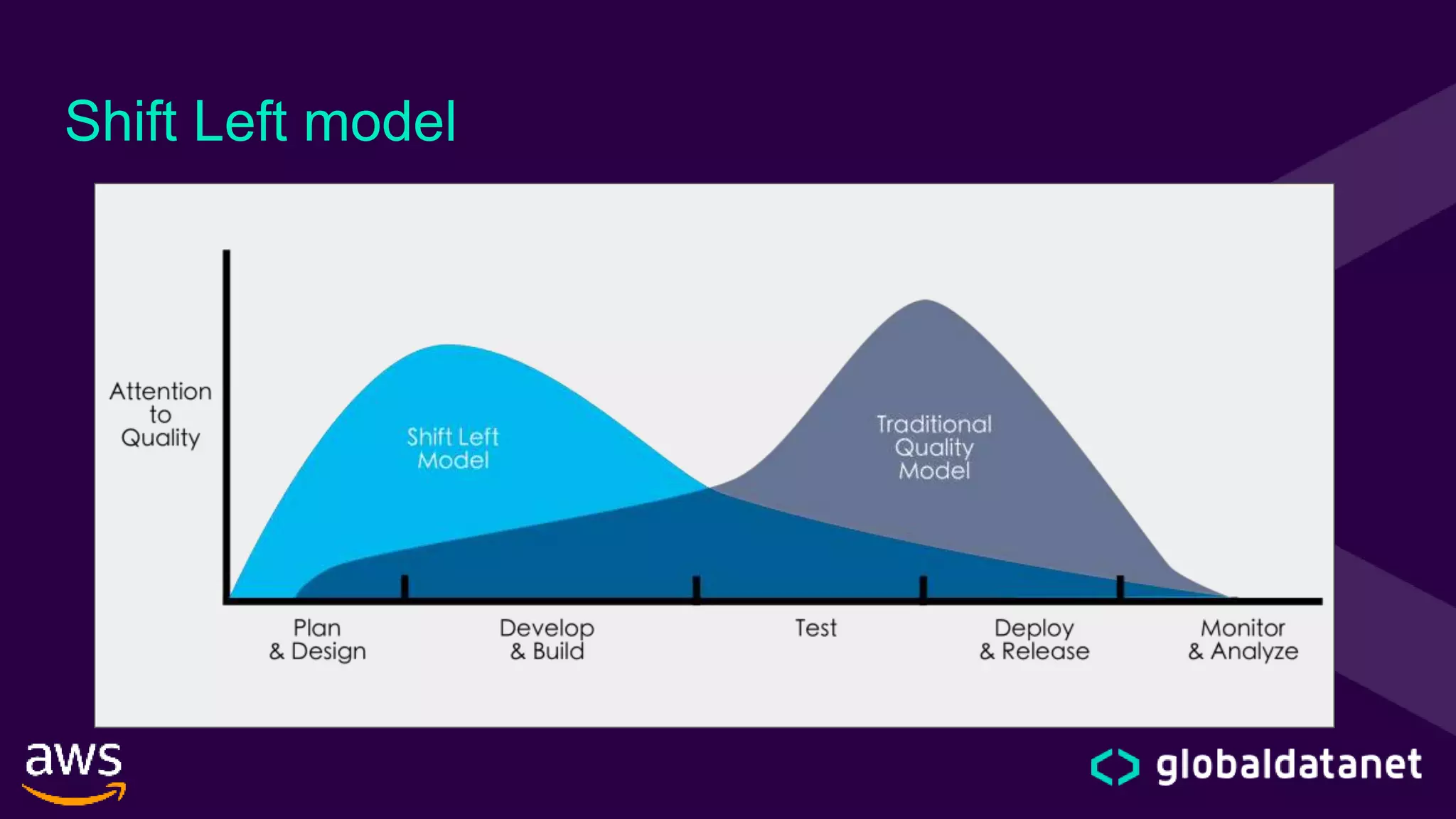 Shift Left model

Attention to Quality

Shift Left Model

Traditional Quality Model

Plan & Design

Develop & Build

Test

Deploy & Release

Monitor & Analyze

aws

globaldatanet